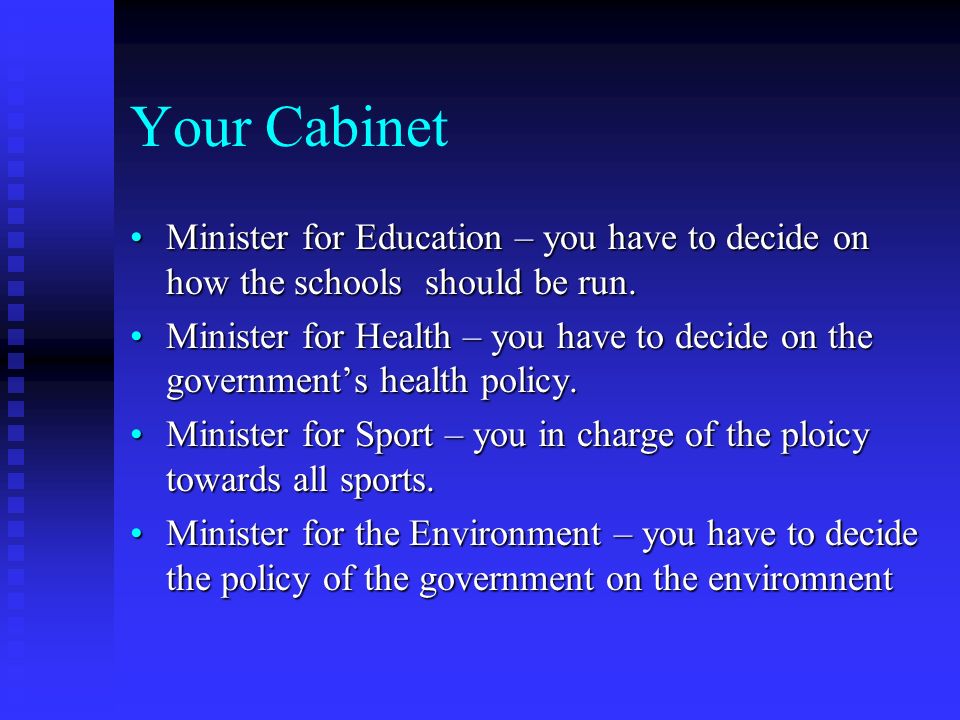 Your Cabinet

• Minister for Education – you have to decide on how the schools should be run.
• Minister for Health – you have to decide on the government's health policy.
• Minister for Sport – you in charge of the ploicy towards all sports.
• Minister for the Environment – you have to decide the policy of the government on the enviromnent